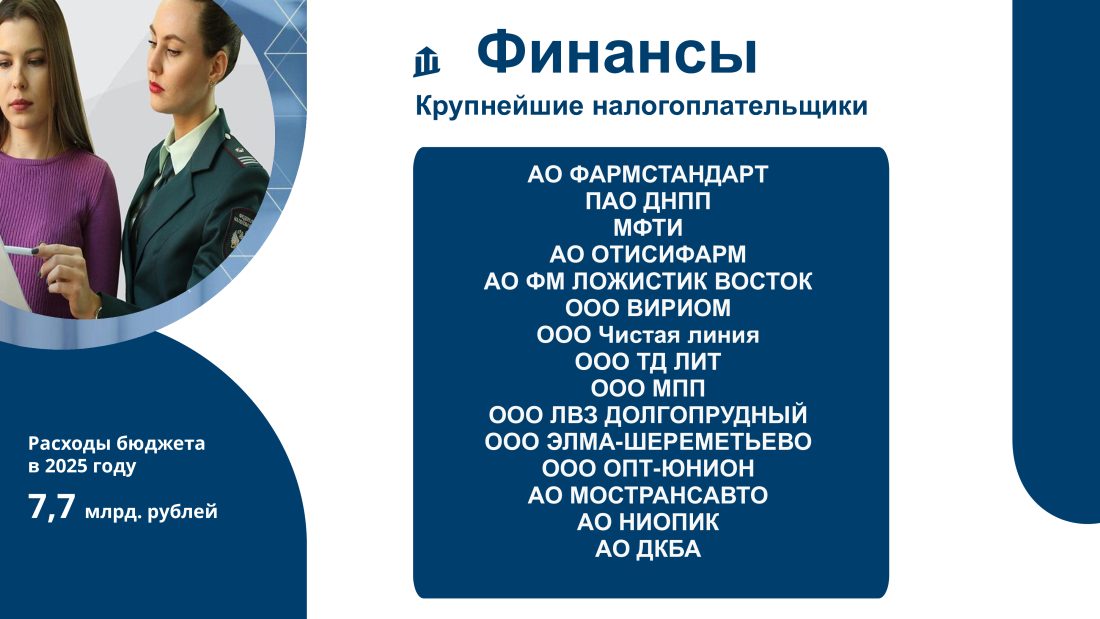 Финансы

Крупнейшие налогоплательщики

АО ФАРМСТАНДАРТ
ПАО ДНПП
МФТИ
АО ОТИСИФАРМ
АО ФМ ЛОЖИСТИК ВОСТОК
ООО ВИРИОМ
ООО Чистая линия
ООО ТД ЛИТ
ООО МПП
ООО ЛВЗ ДОЛГОПРУДНЫЙ
ООО ЭЛМА-ШЕРЕМЕТЬЕВО
ООО ОПТ-ЮНИОН
АО МОСТРАНСАВТО
АО НИОПИК
АО ДКБА

Расходы бюджета в 2025 году

7,7 млрд. рублей